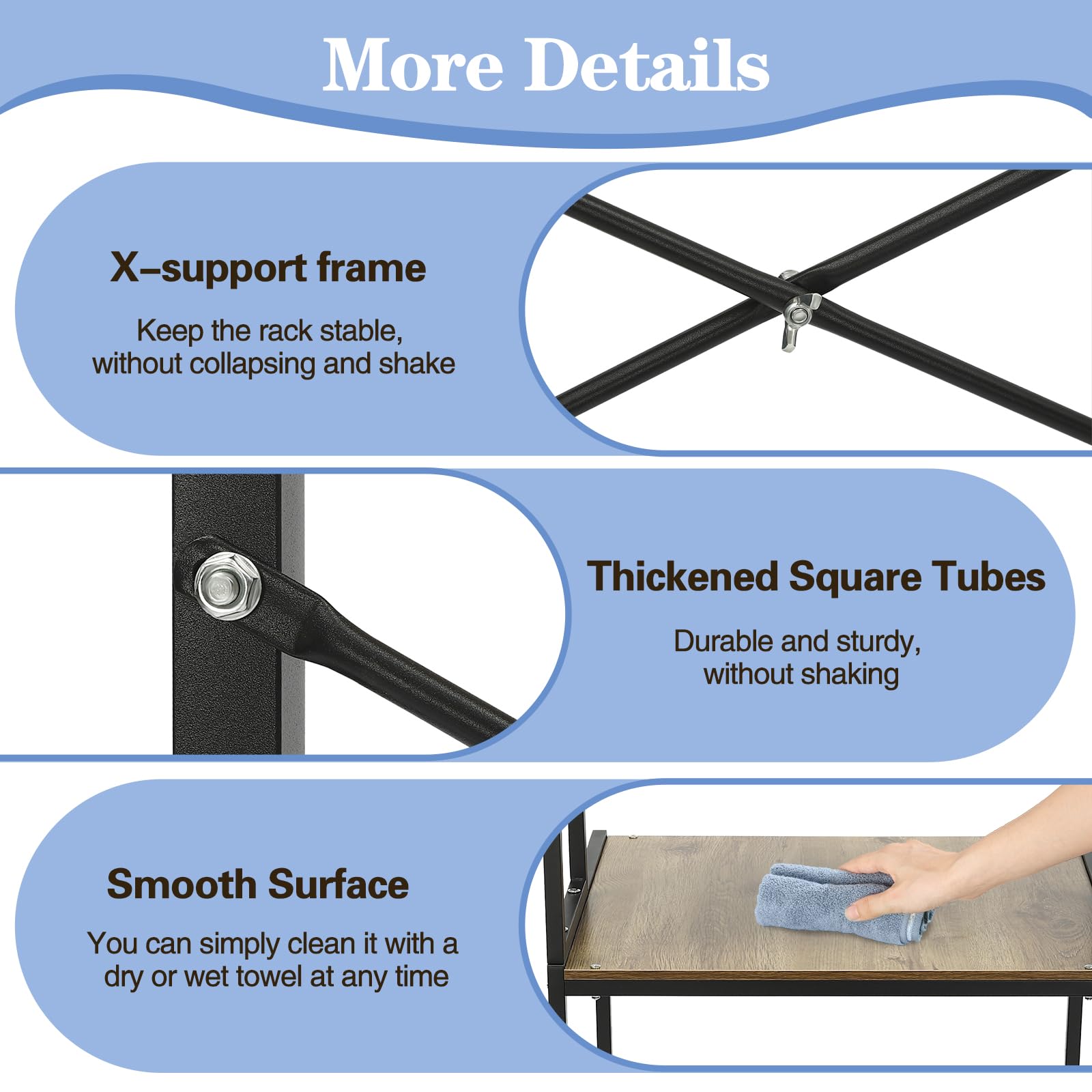 More Details

X–support frame

Keep the rack stable, without collapsing and shake

Thickened Square Tubes

Durable and sturdy, without shaking

Smooth Surface

You can simply clean it with a dry or wet towel at any time